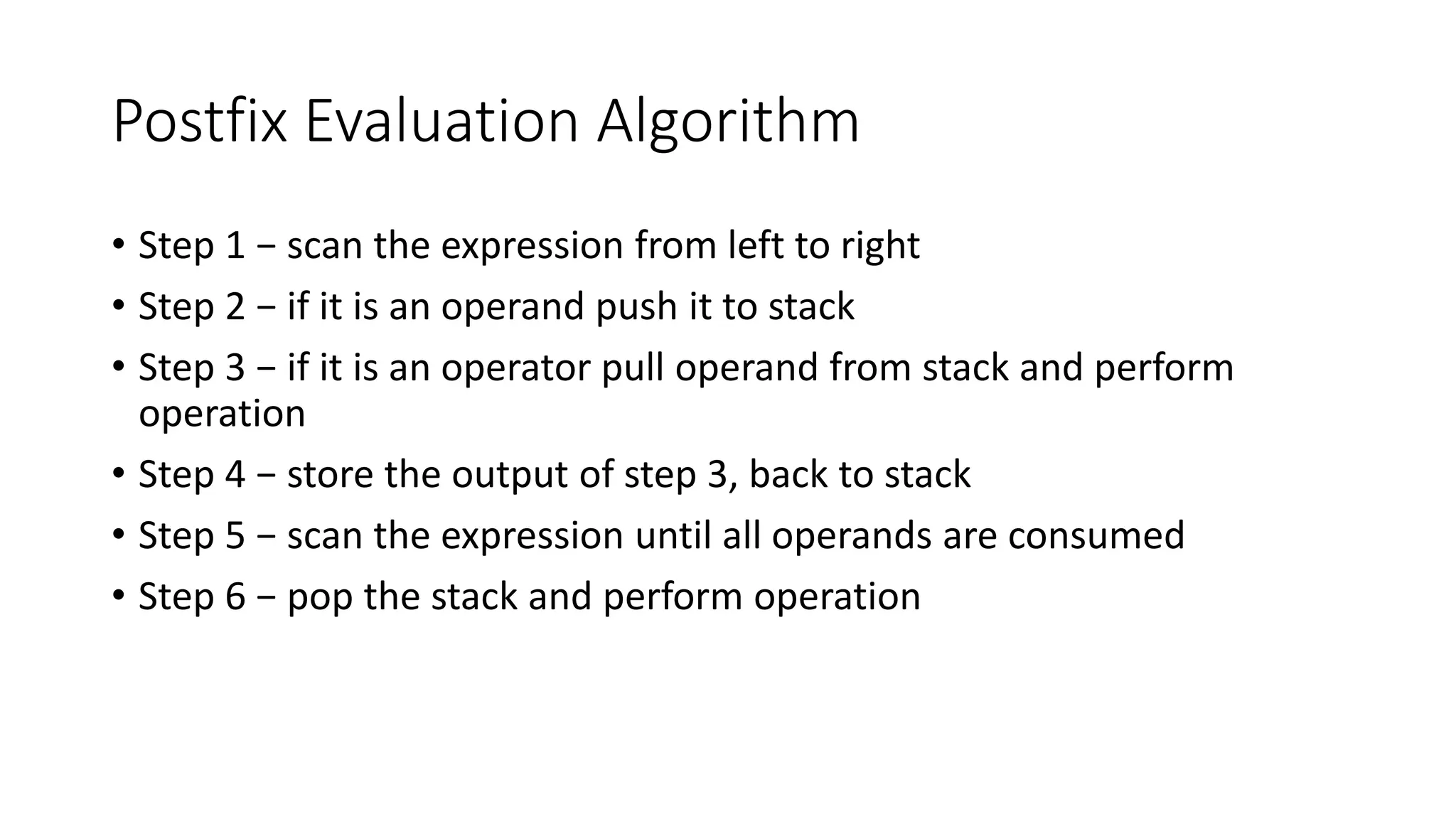 Postfix Evaluation Algorithm

• Step 1 − scan the expression from left to right
• Step 2 − if it is an operand push it to stack
• Step 3 − if it is an operator pull operand from stack and perform operation
• Step 4 − store the output of step 3, back to stack
• Step 5 − scan the expression until all operands are consumed
• Step 6 − pop the stack and perform operation